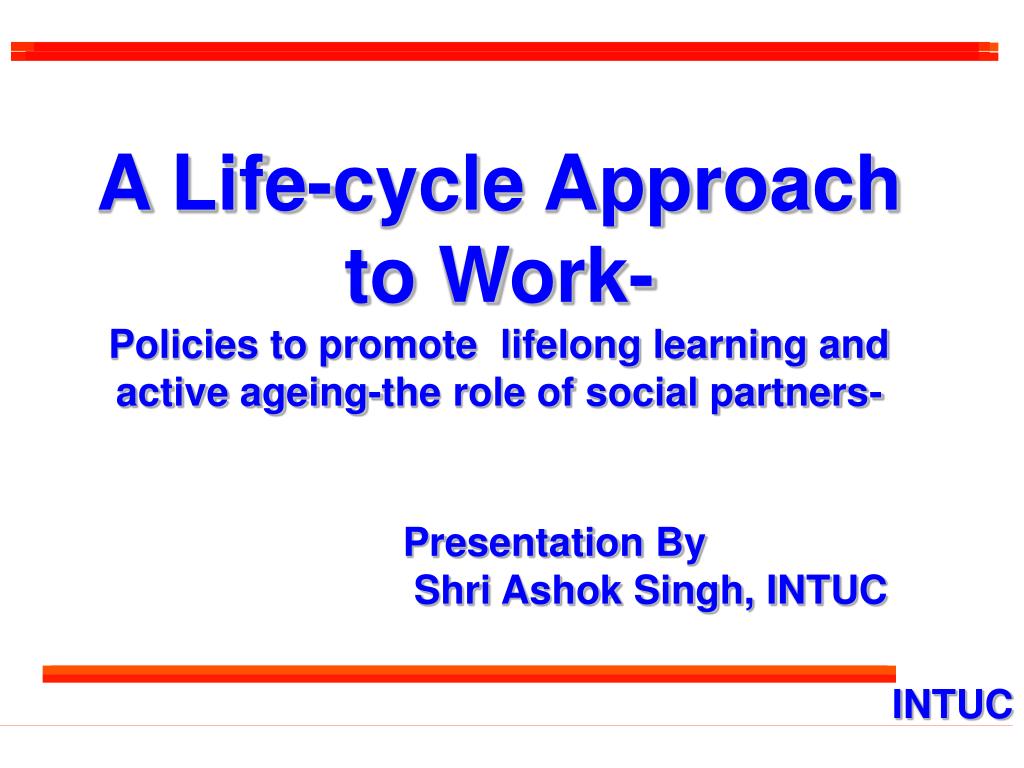 A Life-cycle Approach to Work-

Policies to promote lifelong learning and active ageing-the role of social partners-

Presentation By
Shri Ashok Singh, INTUC

INTUC